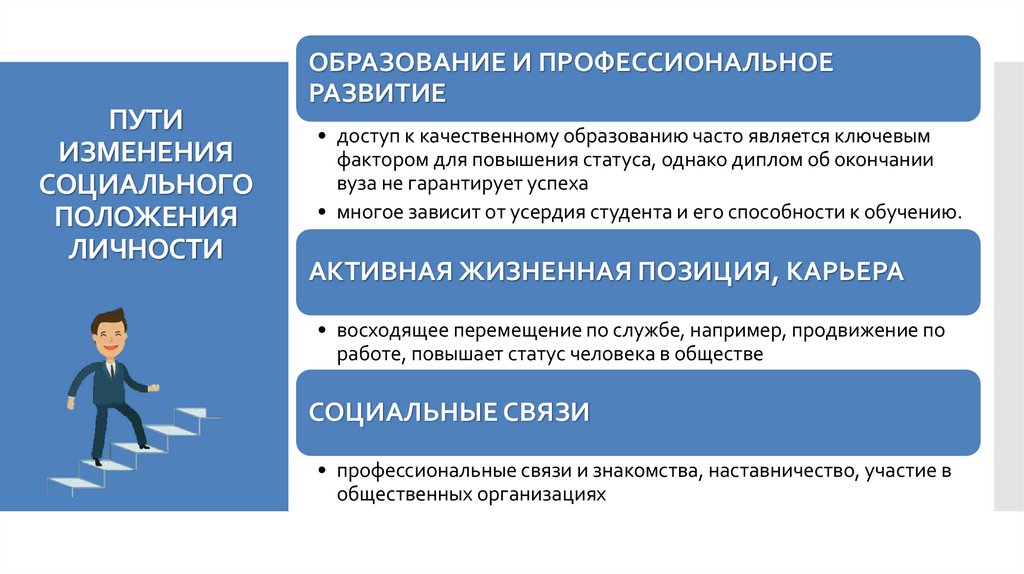 ПУТИ ИЗМЕНЕНИЯ СОЦИАЛЬНОГО ПОЛОЖЕНИЯ ЛИЧНОСТИ

ОБРАЗОВАНИЕ И ПРОФЕССИОНАЛЬНОЕ РАЗВИТИЕ

• доступ к качественному образованию часто является ключевым фактором для повышения статуса, однако диплом об окончании вуза не гарантирует успеха
• многое зависит от усердия студента и его способности к обучению.

АКТИВНАЯ ЖИЗНЕННАЯ ПОЗИЦИЯ, КАРЬЕРА

• восходящее перемещение по службе, например, продвижение по работе, повышает статус человека в обществе

СОЦИАЛЬНЫЕ СВЯЗИ

• профессиональные связи и знакомства, наставничество, участие в общественных организациях